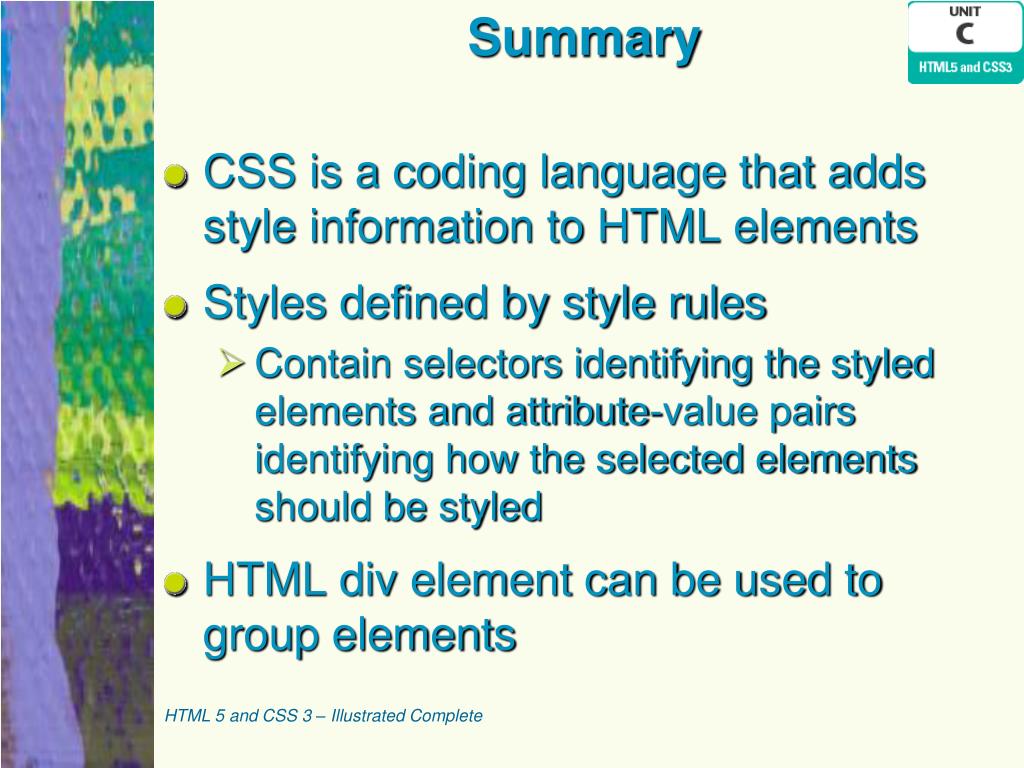 Summary

UNIT
C
HTML5 and CSS3

CSS is a coding language that adds style information to HTML elements

Styles defined by style rules

Contain selectors identifying the styled elements and attribute-value pairs identifying how the selected elements should be styled

HTML div element can be used to group elements

HTML 5 and CSS 3 – Illustrated Complete